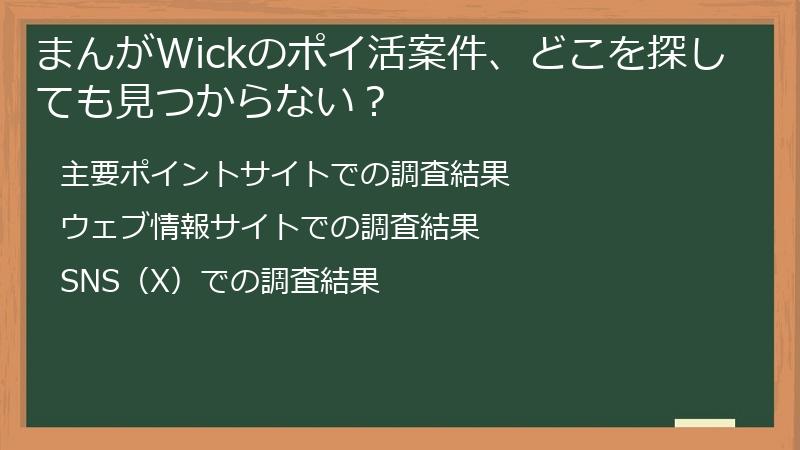 まんがWickのポイ活案件、どこを探しても見つからない？

主要ポイントサイトでの調査結果

ウェブ情報サイトでの調査結果

SNS（X）での調査結果